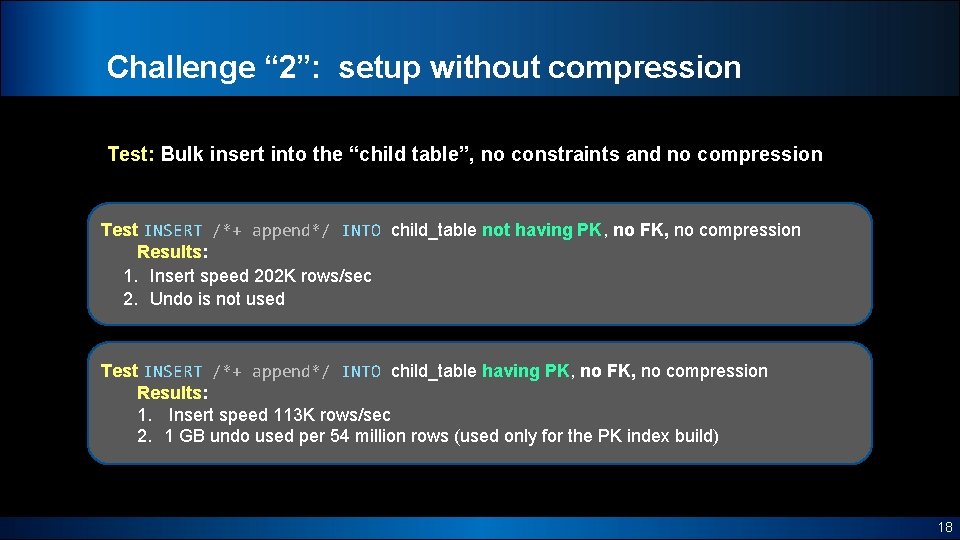 Challenge “2”: setup without compression

Test: Bulk insert into the “child table”, no constraints and no compression

Test INSERT /*+ append*/ INTO child_table not having PK, no FK, no compression
Results:
1. Insert speed 202K rows/sec
2. Undo is not used

Test INSERT /*+ append*/ INTO child_table having PK, no FK, no compression
Results:
1. Insert speed 113K rows/sec
2. 1 GB undo used per 54 million rows (used only for the PK index build)

18